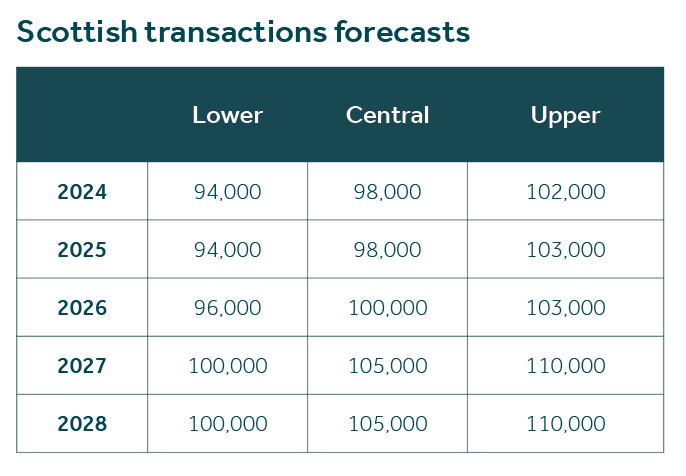 Scottish transactions forecasts

| | Lower | Central | Upper |
|---|---|---|---|
| 2024 | 94,000 | 98,000 | 102,000 |
| 2025 | 94,000 | 98,000 | 103,000 |
| 2026 | 96,000 | 100,000 | 103,000 |
| 2027 | 100,000 | 105,000 | 110,000 |
| 2028 | 100,000 | 105,000 | 110,000 |